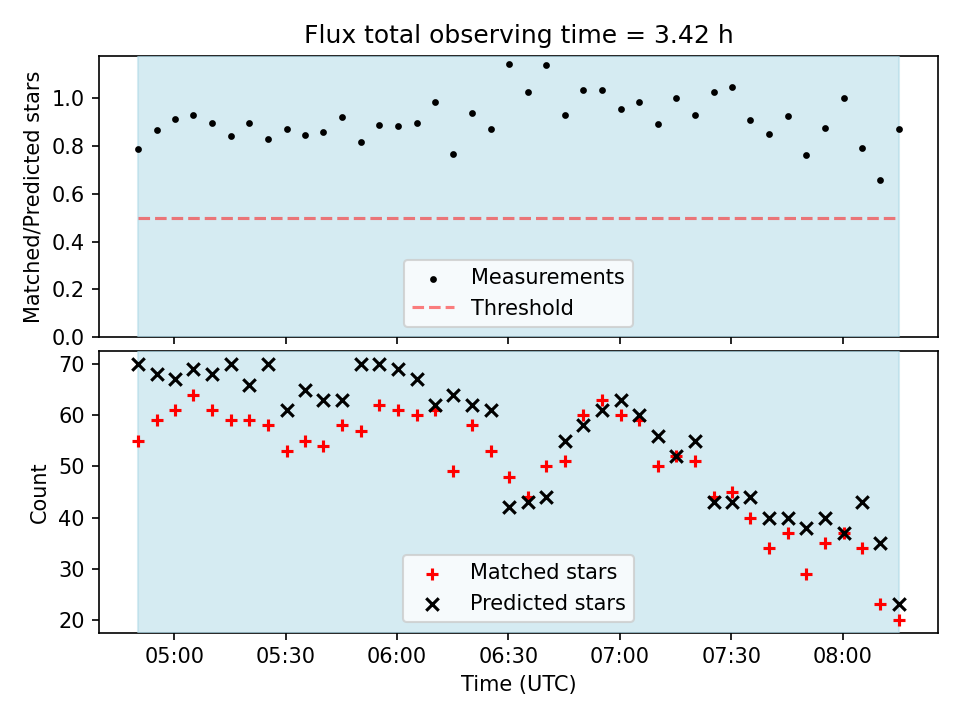 Flux total observing time = 3.42 h

Matched/Predicted stars

1.0
0.8
0.6
0.4
0.2
0.0

Measurements
Threshold

Count

70
60
50
40
30
20

Matched stars
Predicted stars

05:00
05:30
06:00
06:30
07:00
07:30
08:00

Time (UTC)